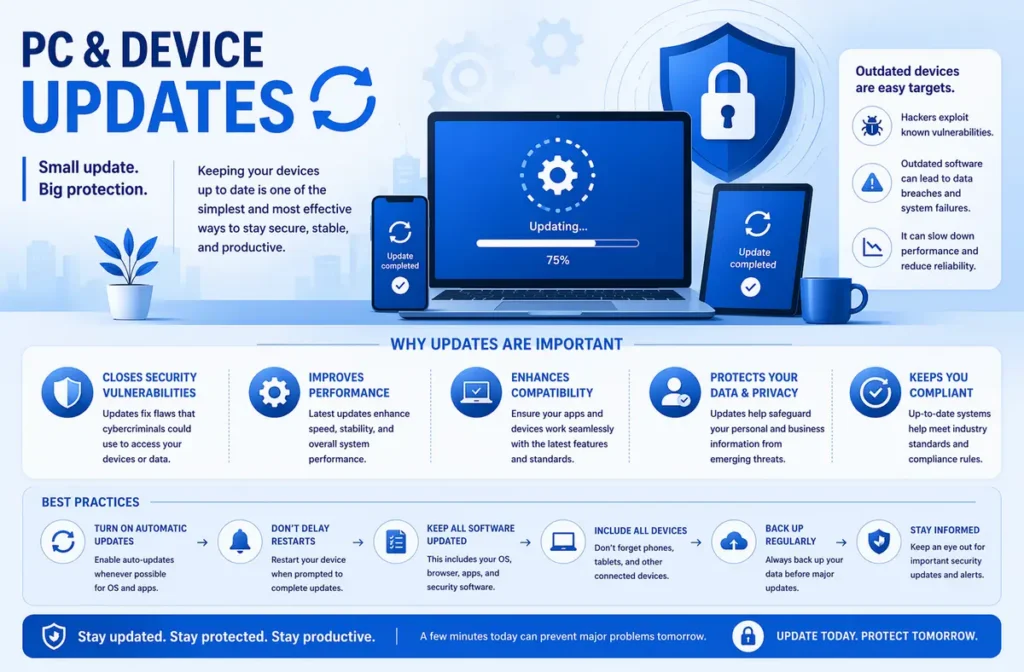 PC & DEVICE UPDATES

Small update. Big protection.

Keeping your devices up to date is one of the simplest and most effective ways to stay secure, stable, and productive.

Update completed

Updating...

75%

Update completed

Outdated devices are easy targets.

Hackers exploit known vulnerabilities.

Outdated software can lead to data breaches and system failures.

It can slow down performance and reduce reliability.

WHY UPDATES ARE IMPORTANT

CLOSES SECURITY VULNERABILITIES
Updates fix flaws that cybercriminals could use to access your devices or data.

IMPROVES PERFORMANCE
Latest updates enhance speed, stability, and overall system performance.

ENHANCES COMPATIBILITY
Ensure your apps and devices work seamlessly with the latest features and standards.

PROTECTS YOUR DATA & PRIVACY
Updates help safeguard your personal and business information from emerging threats.

KEEPS YOU COMPLIANT
Up-to-date systems help meet industry standards and compliance rules.

BEST PRACTICES

TURN ON AUTOMATIC UPDATES
Enable auto-updates whenever possible for OS and apps.

DON'T DELAY RESTARTS
Restart your device when prompted to complete updates.

KEEP ALL SOFTWARE UPDATED
This includes your OS, browser, apps, and security software.

INCLUDE ALL DEVICES
Don't forget phones, tablets, and other connected devices.

BACK UP REGULARLY
Always back up your data before major updates.

STAY INFORMED
Keep an eye out for important security updates and alerts.

Stay updated. Stay protected. Stay productive.

A few minutes today can prevent major problems tomorrow.

UPDATE TODAY. PROTECT TOMORROW.